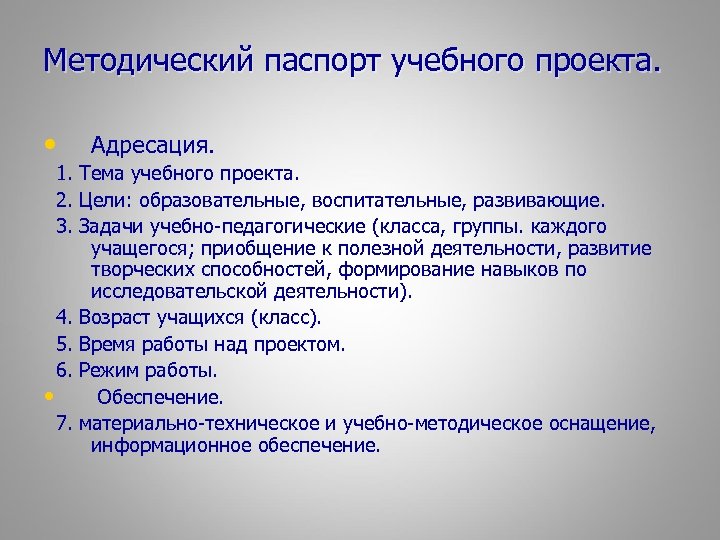 Методический паспорт учебного проекта.

• Адресация.

1. Тема учебного проекта.

2. Цели: образовательные, воспитательные, развивающие.

3. Задачи учебно-педагогические (класса, группы. каждого учащегося; приобщение к полезной деятельности, развитие творческих способностей, формирование навыков по исследовательской деятельности).

4. Возраст учащихся (класс).

5. Время работы над проектом.

6. Режим работы.

• Обеспечение.

7. материально-техническое и учебно-методическое оснащение, информационное обеспечение.